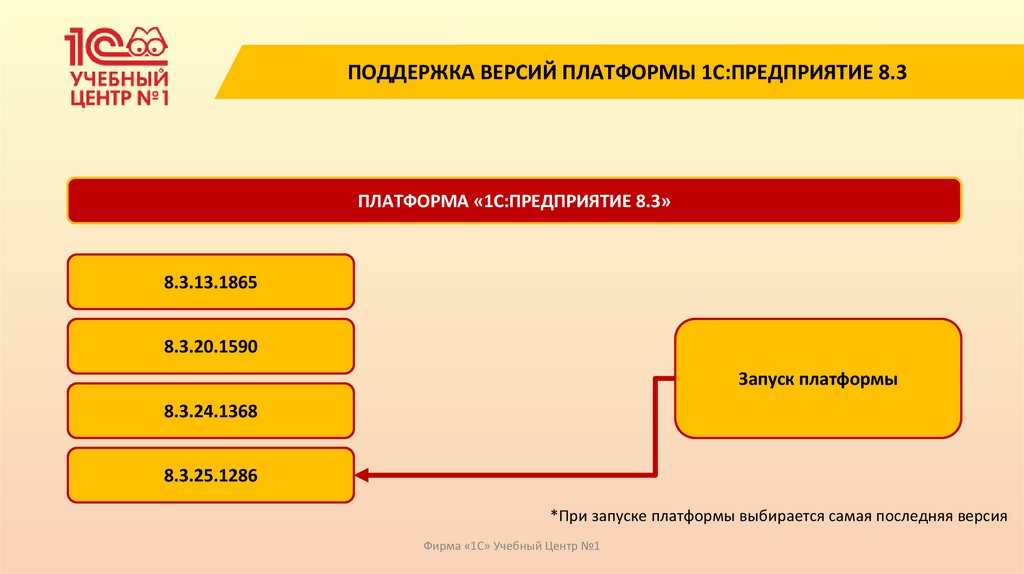 1С УЧЕБНЫЙ ЦЕНТР №1

ПОДДЕРЖКА ВЕРСИЙ ПЛАТФОРМЫ 1С:ПРЕДПРИЯТИЕ 8.3

ПЛАТФОРМА «1С:ПРЕДПРИЯТИЕ 8.3»

8.3.13.1865

8.3.20.1590

8.3.24.1368

8.3.25.1286

Запуск платформы

*При запуске платформы выбирается самая последняя версия

Фирма «1С» Учебный Центр №1